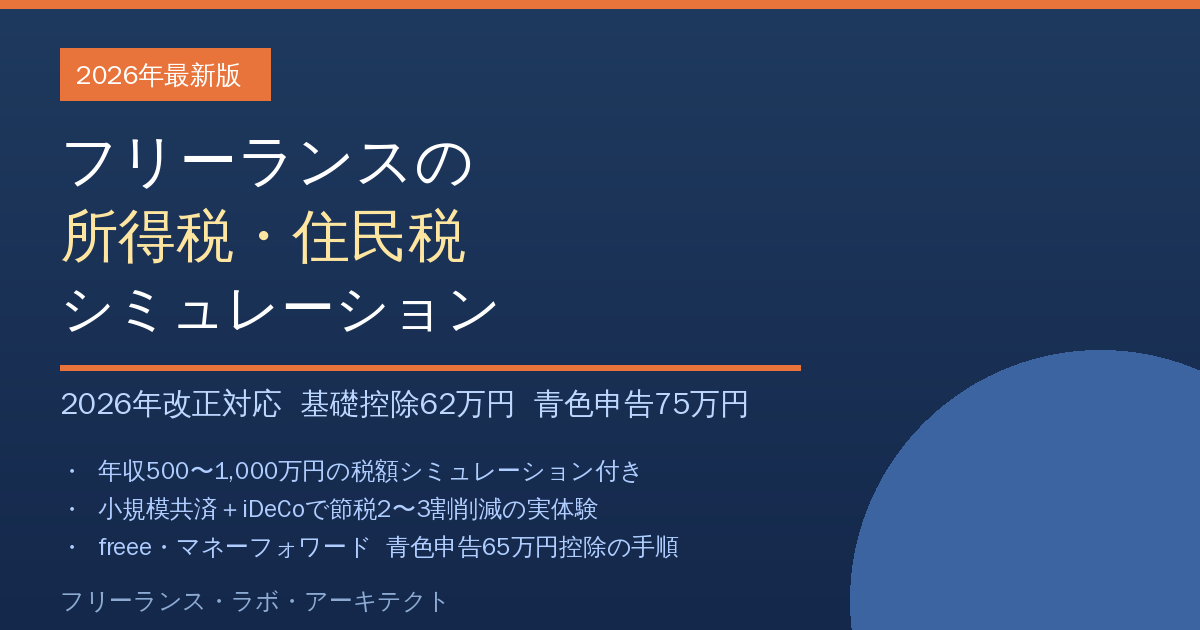 2026年最新版

フリーランスの
所得税・住民税
シミュレーション

2026年改正対応 基礎控除62万円 青色申告75万円

・ 年収500〜1,000万円の税額シミュレーション付き
・ 小規模共済＋iDeCoで節税2〜3割削減の実体験
・ freee・マネーフォワード 青色申告65万円控除の手順

フリーランス・ラボ・アーキテクト